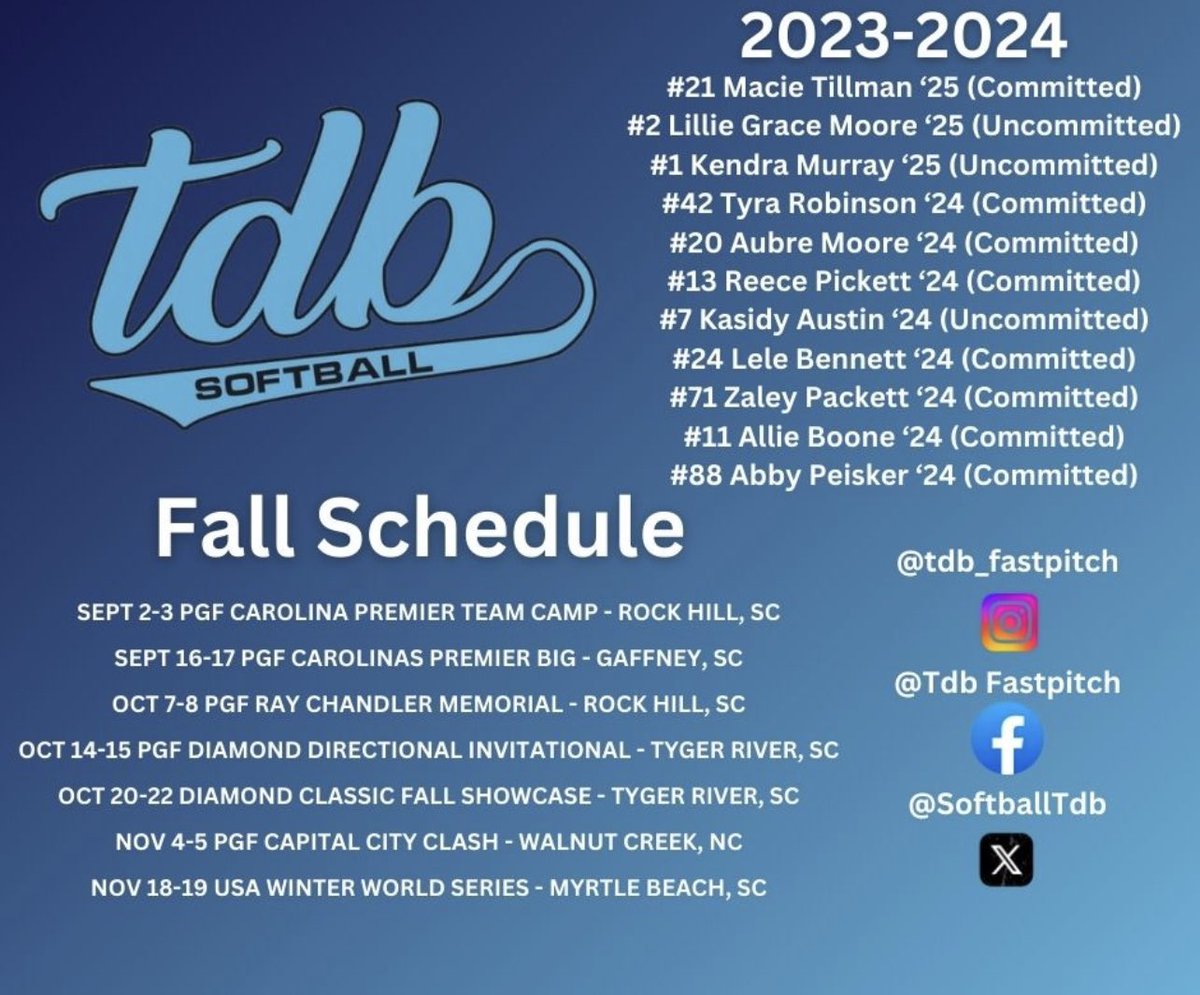 tdb
SOFTBALL

2023-2024
#21 Macie Tillman ‘25 (Committed)
#2 Lillie Grace Moore ‘25 (Uncommitted)
#1 Kendra Murray ‘25 (Uncommitted)
#42 Tyra Robinson ‘24 (Committed)
#20 Aubre Moore ‘24 (Committed)
#13 Reece Pickett ‘24 (Committed)
#7 Kasidy Austin ‘24 (Uncommitted)
#24 Lele Bennett ‘24 (Committed)
#71 Zaley Packett ‘24 (Committed)
#11 Allie Boone ‘24 (Committed)
#88 Abby Peisker ‘24 (Committed)

Fall Schedule

SEPT 2-3 PGF CAROLINA PREMIER TEAM CAMP - ROCK HILL, SC
SEPT 16-17 PGF CAROLINAS PREMIER BIG - GAFFNEY, SC
OCT 7-8 PGF RAY CHANDLER MEMORIAL - ROCK HILL, SC
OCT 14-15 PGF DIAMOND DIRECTIONAL INVITATIONAL - TYGER RIVER, SC
OCT 20-22 DIAMOND CLASSIC FALL SHOWCASE - TYGER RIVER, SC
NOV 4-5 PGF CAPITAL CITY CLASH - WALNUT CREEK, NC
NOV 18-19 USA WINTER WORLD SERIES - MYRTLE BEACH, SC

@tdb_fastpitch
@Tdb Fastpitch
@SoftballTdb